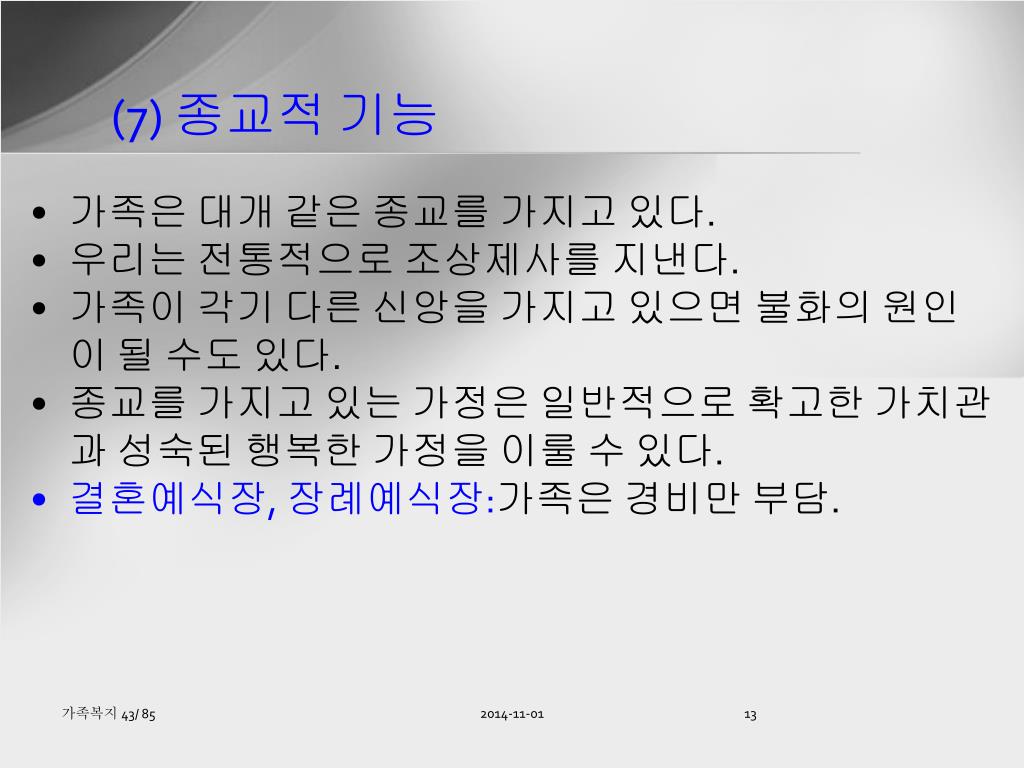 (7) 종교적 기능

• 가족은 대개 같은 종교를 가지고 있다.
• 우리는 전통적으로 조상제사를 지낸다.
• 가족이 각기 다른 신앙을 가지고 있으면 불화의 원인이 될 수도 있다.
• 종교를 가지고 있는 가정은 일반적으로 확고한 가치관과 성숙된 행복한 가정을 이룰 수 있다.
• 결혼예식장, 장례예식장:가족은 경비만 부담.

가족복지 43/ 85

2014-11-01

13